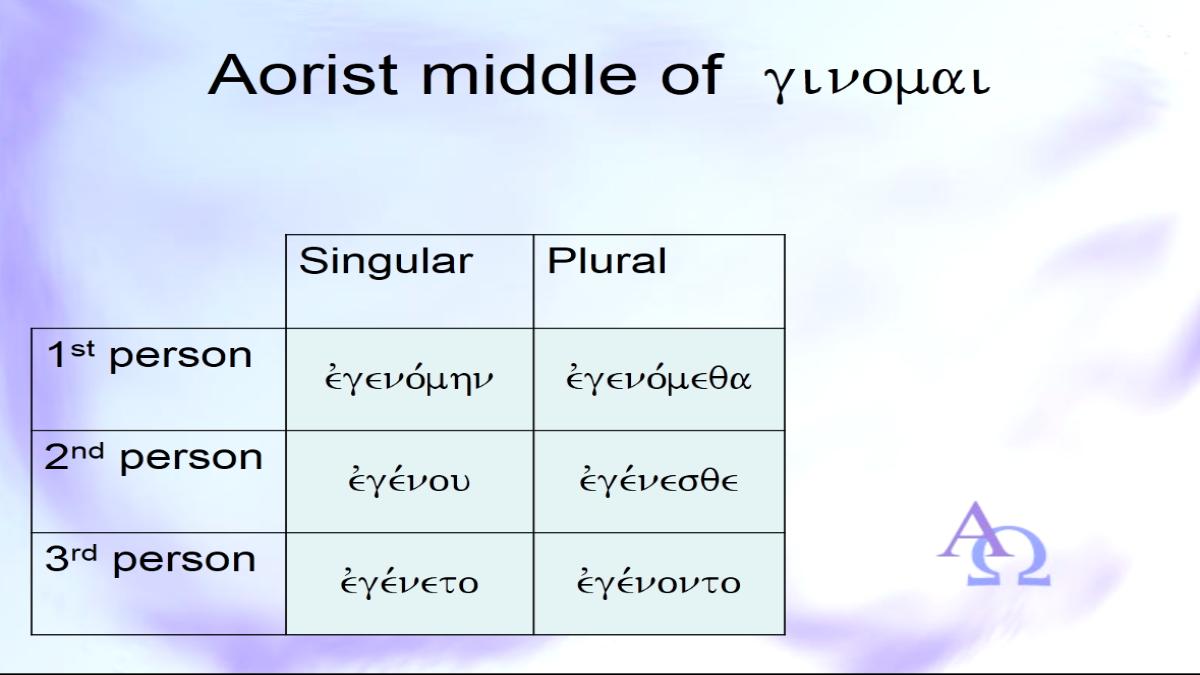 Aorist middle of γινομαι

| | Singular | Plural |
|---|---|---|
| 1st person | ἐγενόμην | ἐγενόμεθα |
| 2nd person | ἐγένου | ἐγένεσθε |
| 3rd person | ἐγένετο | ἐγένοντο |

ΑΩ